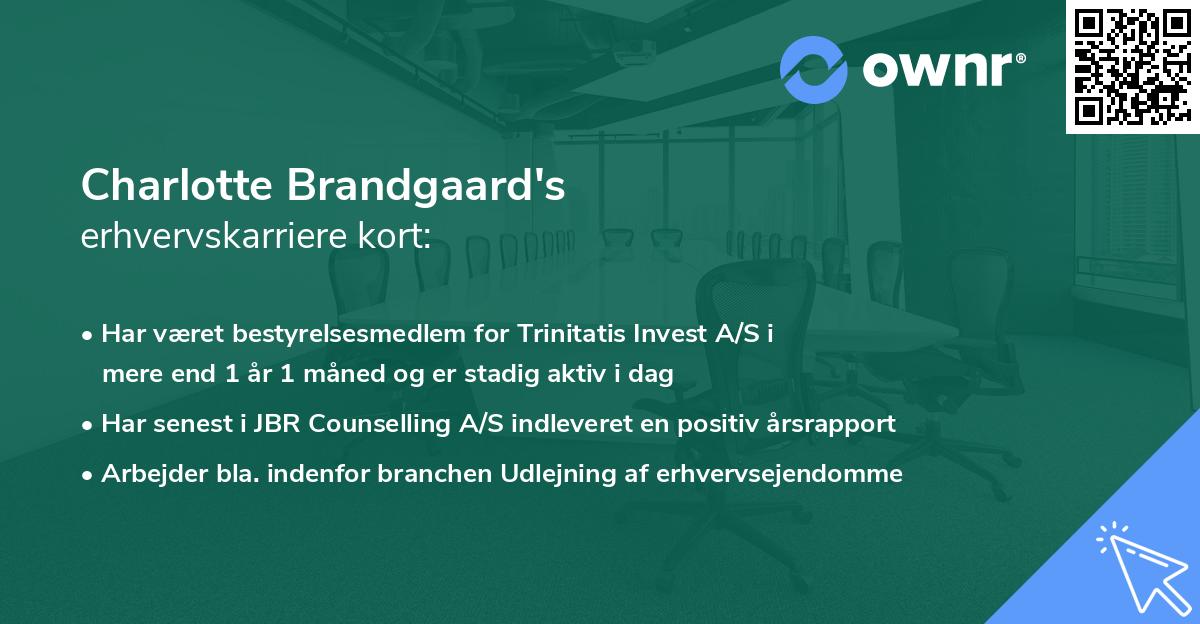 ownr®

Charlotte Brandgaard's
erhvervskarriere kort:

• Har været bestyrelsesmedlem for Trinitatis Invest A/S i mere end 1 år 1 måned og er stadig aktiv i dag
• Har senest i JBR Counselling A/S indleveret en positiv årsrapport
• Arbejder bla. indenfor branchen Udlejning af erhvervsejendomme